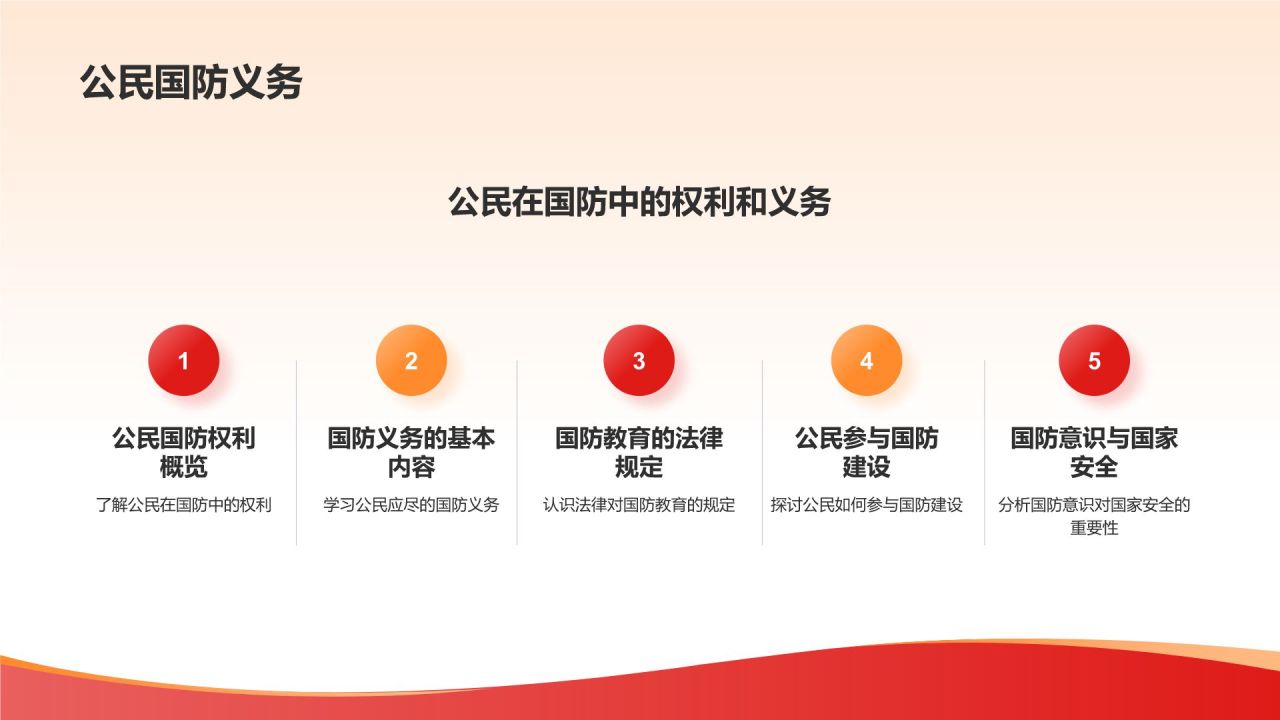 公民国防义务

公民在国防中的权利和义务

1

公民国防权利概览

了解公民在国防中的权利

2

国防义务的基本内容

学习公民应尽的国防义务

3

国防教育的法律规定

认识法律对国防教育的规定

4

公民参与国防建设

探讨公民如何参与国防建设

5

国防意识与国家安全

分析国防意识对国家安全的重要性